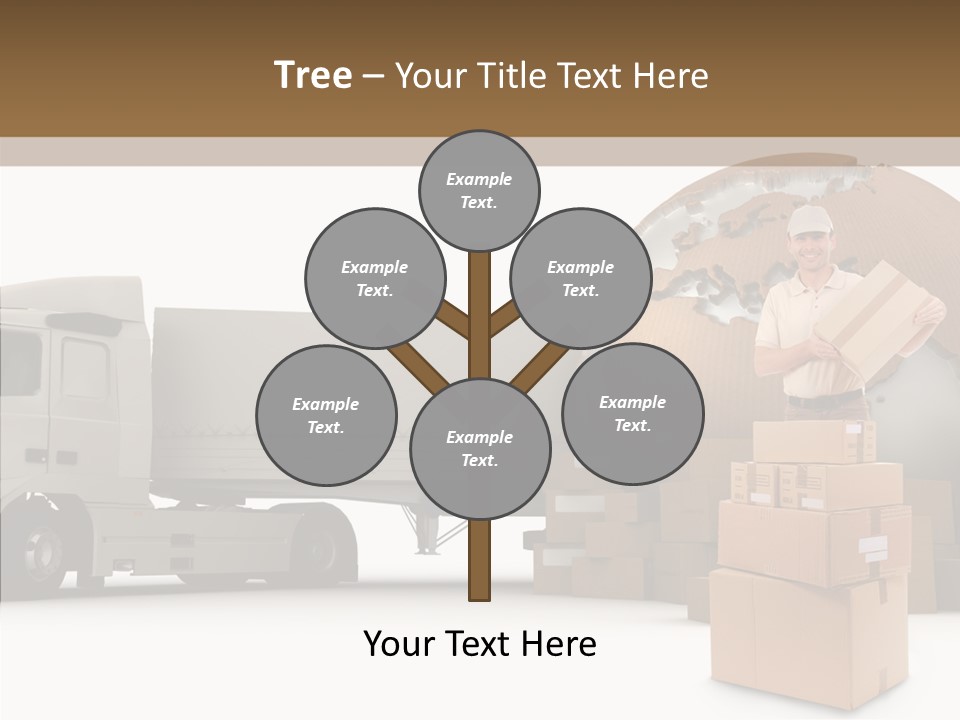 Tree – Your Title Text Here

Example Text.

Example Text.

Example Text.

Example Text.

Example Text.

Example Text.

Your Text Here